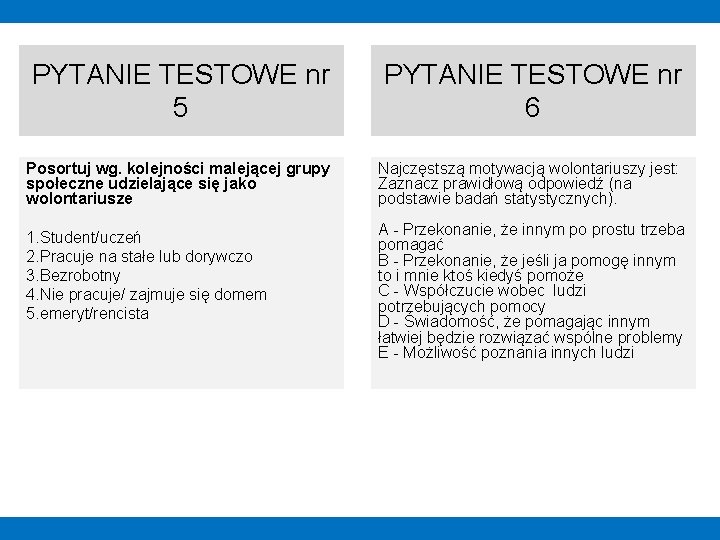 PYTANIE TESTOWE nr 5

Posortuj wg. kolejności malejącej grupy społeczne udzielające się jako wolontariusze

1.Student/uczeń
2.Pracuje na stałe lub dorywczo
3.Bezrobotny
4.Nie pracuje/ zajmuje się domem
5.emeryt/rencista

PYTANIE TESTOWE nr 6

Najczęstszą motywacją wolontariuszy jest: Zaznacz prawidłową odpowiedź (na podstawie badań statystycznych).

A - Przekonanie, że innym po prostu trzeba pomagać
B - Przekonanie, że jeśli ja pomogę innym to i mnie ktoś kiedyś pomoże
C - Współczucie wobec ludzi potrzebujących pomocy
D - Świadomość, że pomagając innym łatwiej będzie rozwiązać wspólne problemy
E - Możliwość poznania innych ludzi